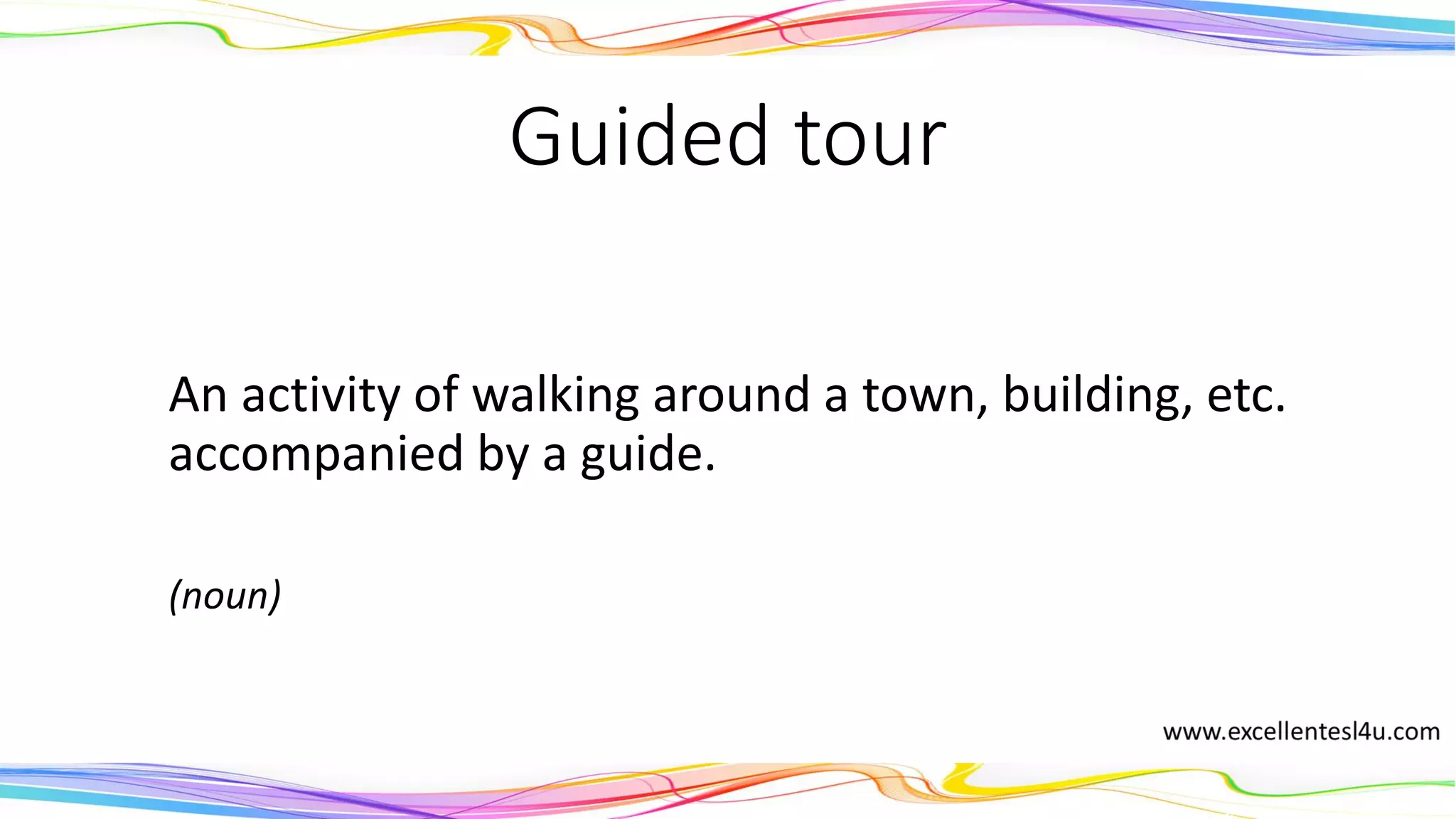 Guided tour

An activity of walking around a town, building, etc. accompanied by a guide.

(noun)

www.excellentesl4u.com